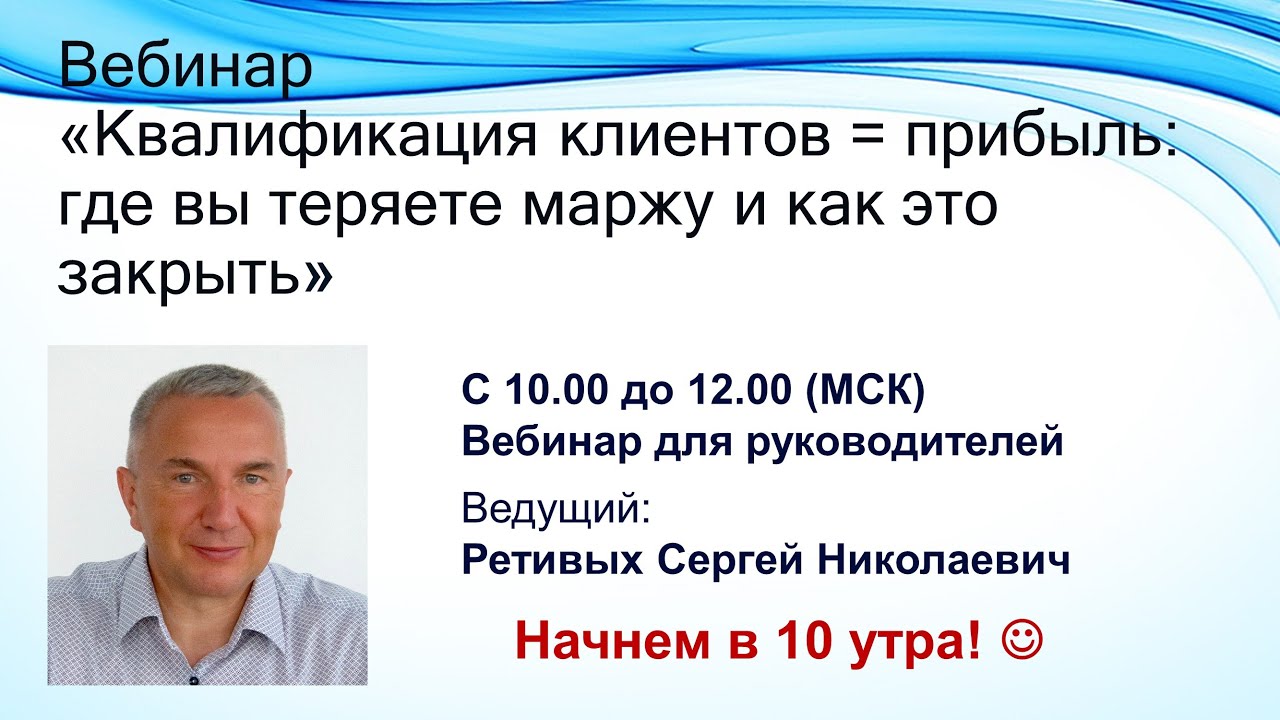 Вебинар
«Квалификация клиентов = прибыль: где вы теряете маржу и как это закрыть»

С 10.00 до 12.00 (МСК)
Вебинар для руководителей

Ведущий:
Ретивых Сергей Николаевич

Начнем в 10 утра! ☺